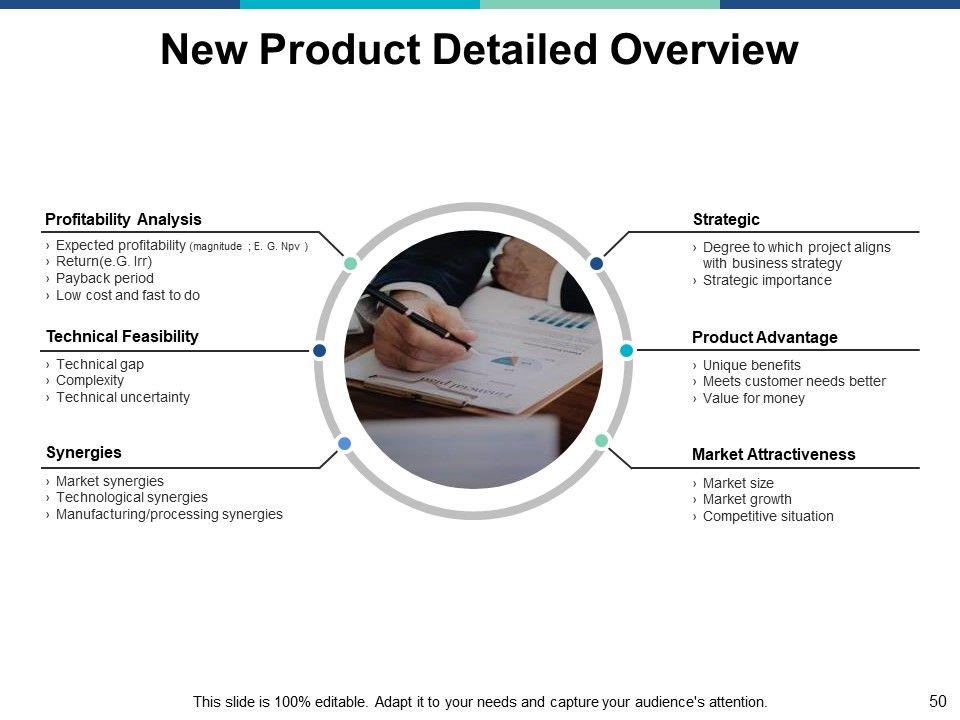 New Product Detailed Overview

Profitability Analysis
› Expected profitability (magnitude ; E. G. Npv )
› Return(e.G. Irr)
› Payback period
› Low cost and fast to do

Technical Feasibility
› Technical gap
› Complexity
› Technical uncertainty

Synergies
› Market synergies
› Technological synergies
› Manufacturing/processing synergies

Strategic
› Degree to which project aligns with business strategy
› Strategic importance

Product Advantage
› Unique benefits
› Meets customer needs better
› Value for money

Market Attractiveness
› Market size
› Market growth
› Competitive situation

This slide is 100% editable. Adapt it to your needs and capture your audience's attention.

50